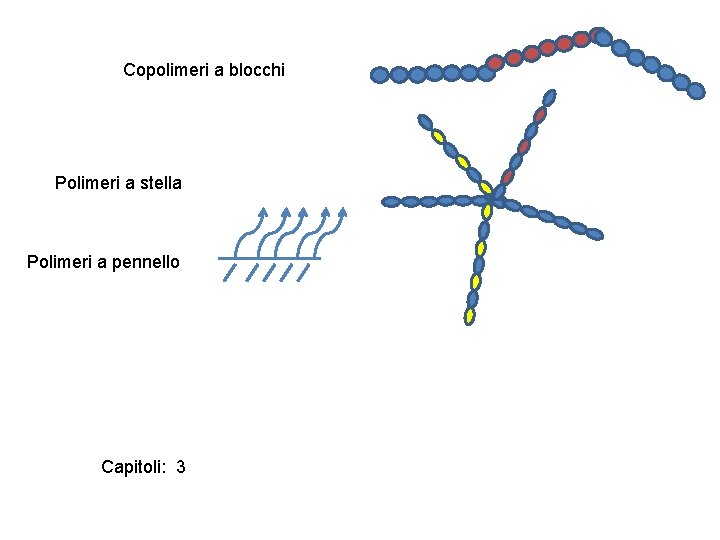 Copolimeri a blocchi

Polimeri a stella

Polimeri a pennello

Capitoli: 3